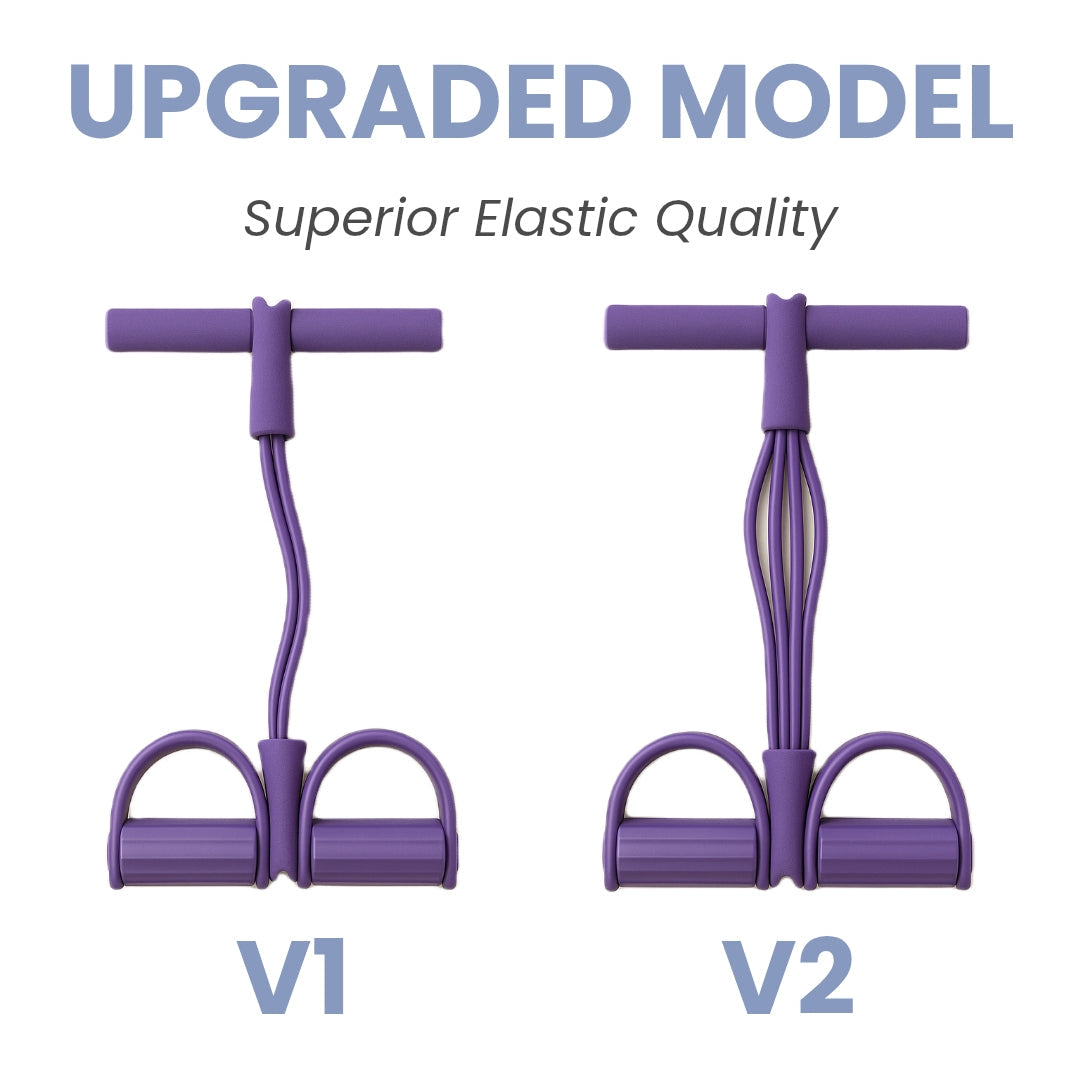 UPGRADED MODEL

Superior Elastic Quality

V1

V2